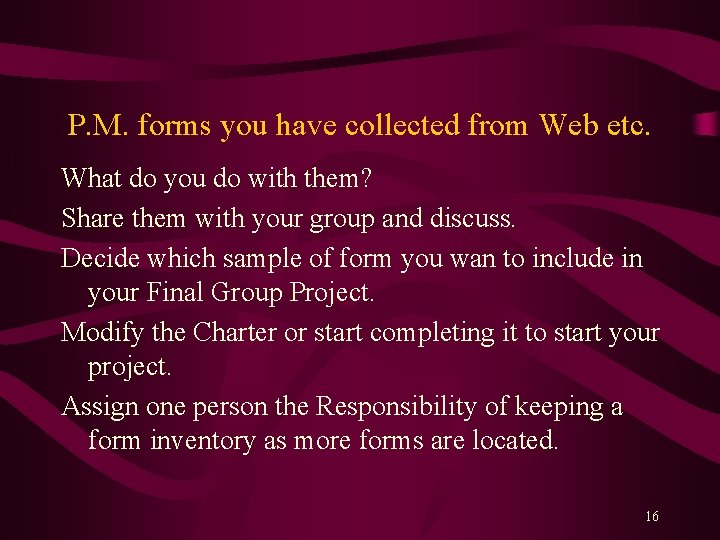 P.M. forms you have collected from Web etc.

What do you do with them?

Share them with your group and discuss.

Decide which sample of form you wan to include in your Final Group Project.

Modify the Charter or start completing it to start your project.

Assign one person the Responsibility of keeping a form inventory as more forms are located.

16